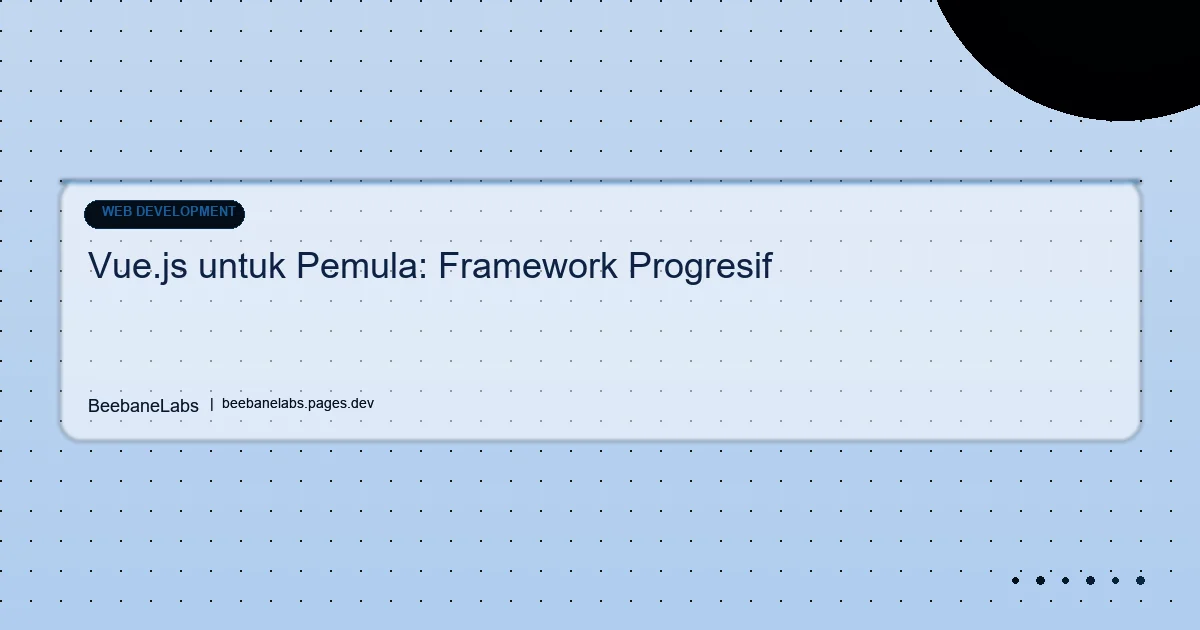 WEB DEVELOPMENT

Vue.js untuk Pemula: Framework Progresif

BeebaneLabs | beebanelabs.pages.dev